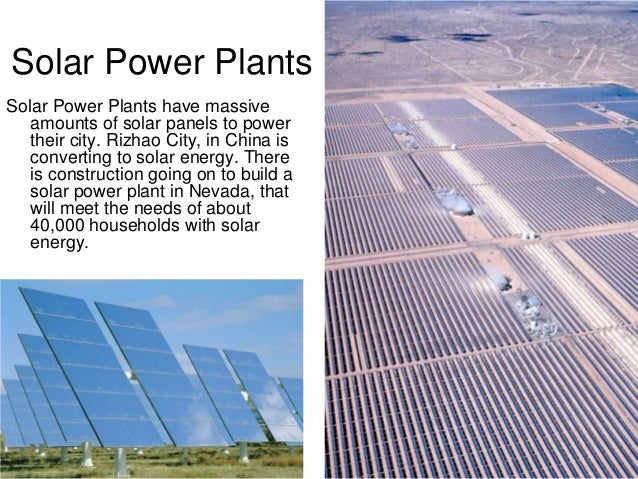 Solar Power Plants

Solar Power Plants have massive amounts of solar panels to power their city. Rizhao City, in China is converting to solar energy. There is construction going on to build a solar power plant in Nevada, that will meet the needs of about 40,000 households with solar energy.